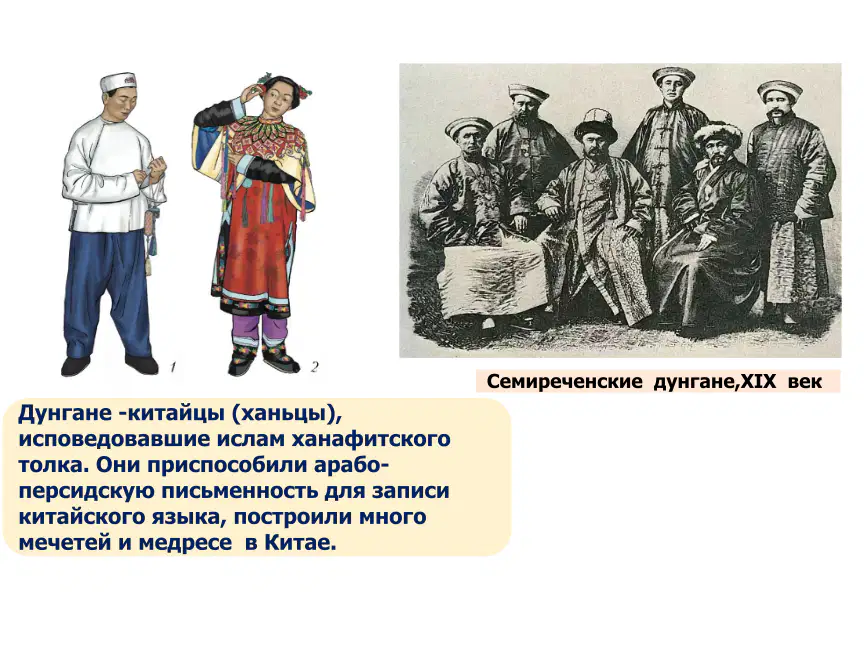 1

2

Семиреченские дунгане,XIX век

Дунгане -китайцы (ханьцы), исповедовавшие ислам ханафитского толка. Они приспособили арабо-персидскую письменность для записи китайского языка, построили много мечетей и медресе в Китае.